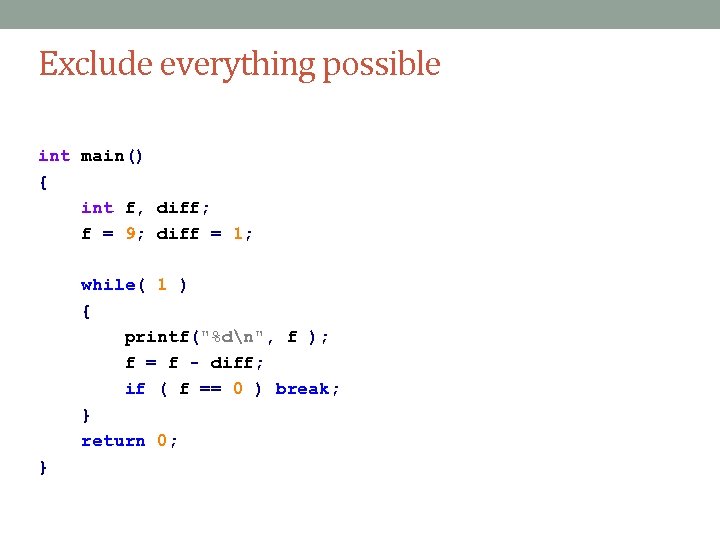 Exclude everything possible

int main()
{
    int f, diff;
    f = 9; diff = 1;

    while( 1 )
    {
        printf("%d\n", f );
        f = f - diff;
        if ( f == 0 ) break;
    }
    return 0;
}